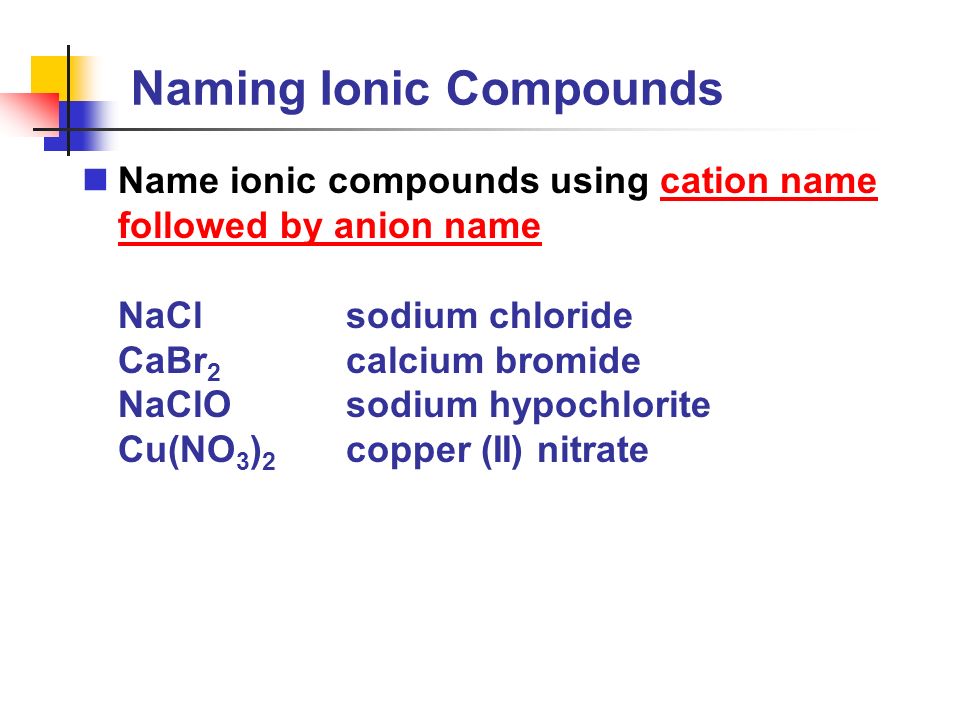 Naming Ionic Compounds

Name ionic compounds using cation name followed by anion name

$NaCl$ sodium chloride
$CaBr_2$ calcium bromide
$NaClO$ sodium hypochlorite
$Cu(NO_3)_2$ copper (II) nitrate